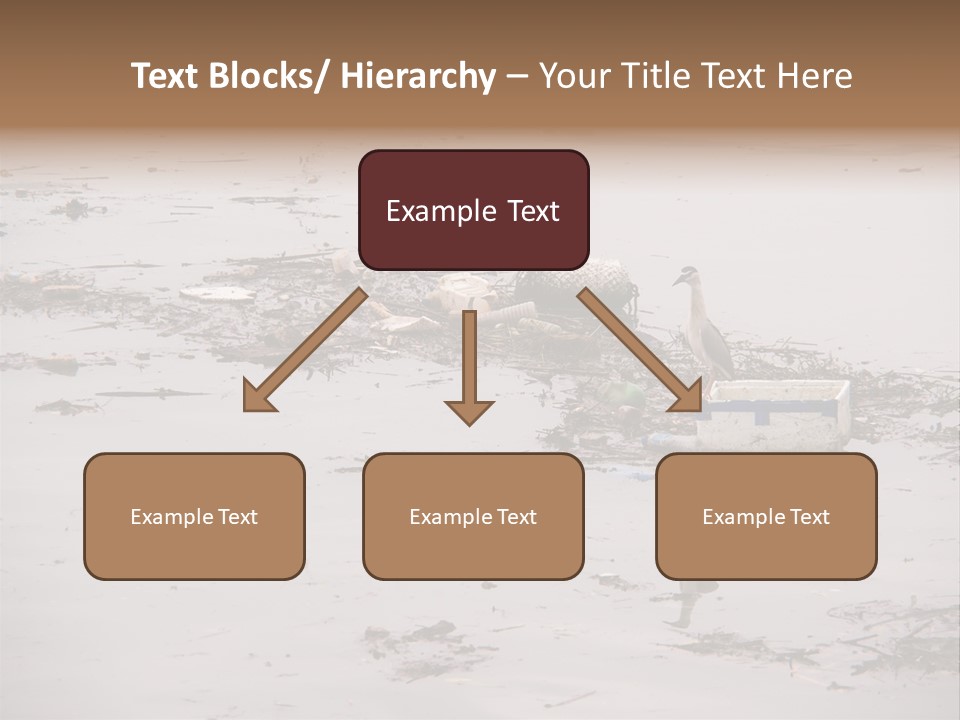 Text Blocks/ Hierarchy – Your Title Text Here

Example Text

Example Text

Example Text

Example Text